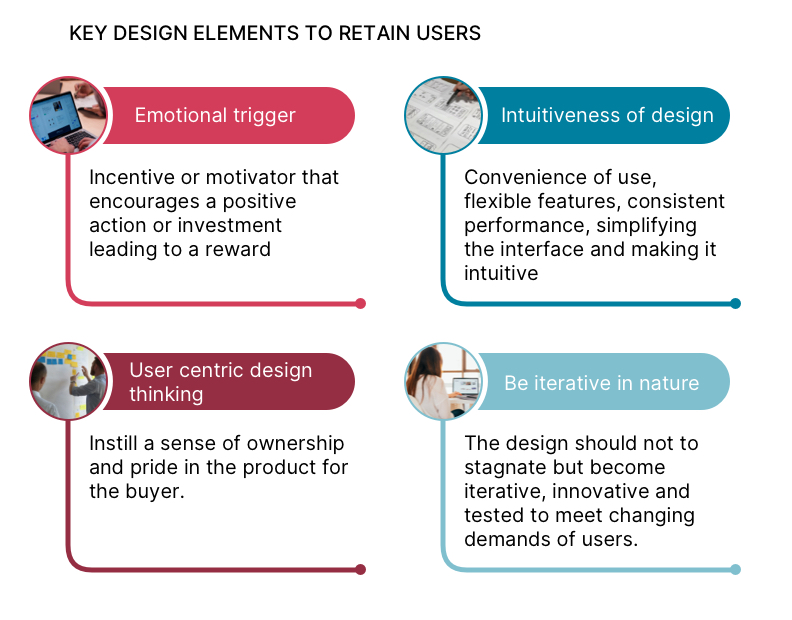 KEY DESIGN ELEMENTS TO RETAIN USERS

Emotional trigger

Incentive or motivator that encourages a positive action or investment leading to a reward

Intuitiveness of design

Convenience of use, flexible features, consistent performance, simplifying the interface and making it intuitive

User centric design thinking

Instill a sense of ownership and pride in the product for the buyer.

Be iterative in nature

The design should not to stagnate but become iterative, innovative and tested to meet changing demands of users.